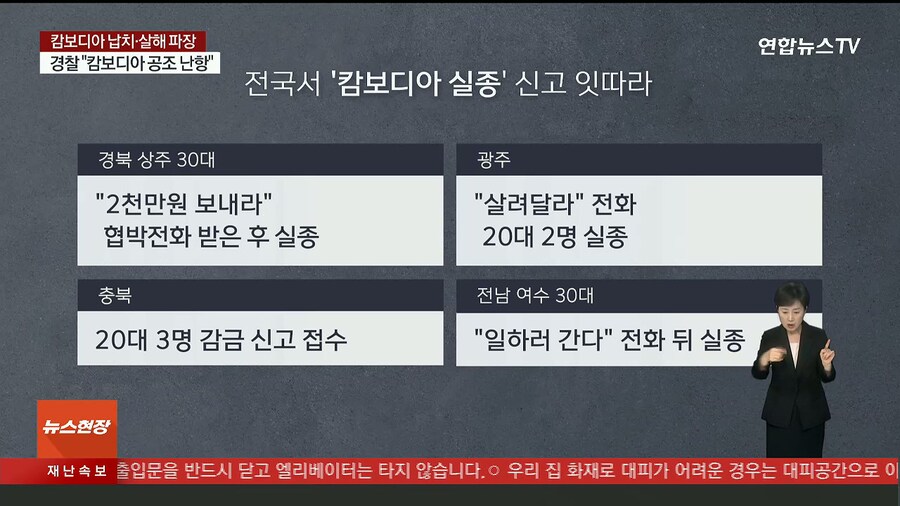 캄보디아 납치·살해 파장
경찰 "캄보디아 공조 난항"

연합뉴스TV

전국서 '캄보디아 실종' 신고 잇따라

경북 상주 30대

"2천만원 보내라" 협박전화 받은 후 실종

광주

"살려달라" 전화 20대 2명 실종

충북

20대 3명 감금 신고 접수

전남 여수 30대

"일하러 간다" 전화 뒤 실종

뉴스현장

재난속보 출입문을 반드시 닫고 엘리베이터는 타지 않습니다.○ 우리 집 화재로 대피가 어려운 경우는 대피공간으로 이